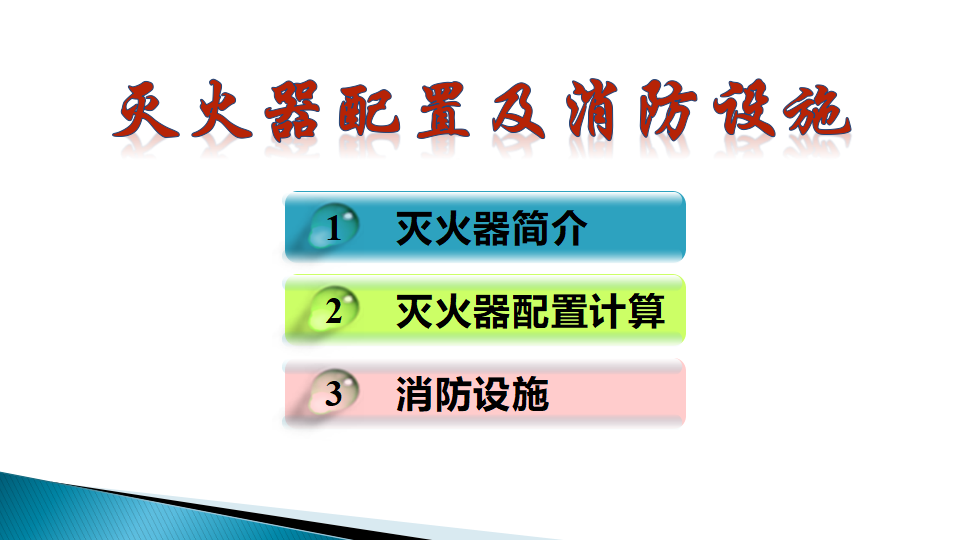 灭火器配置及消防设施

1 灭火器简介

2 灭火器配置计算

3 消防设施